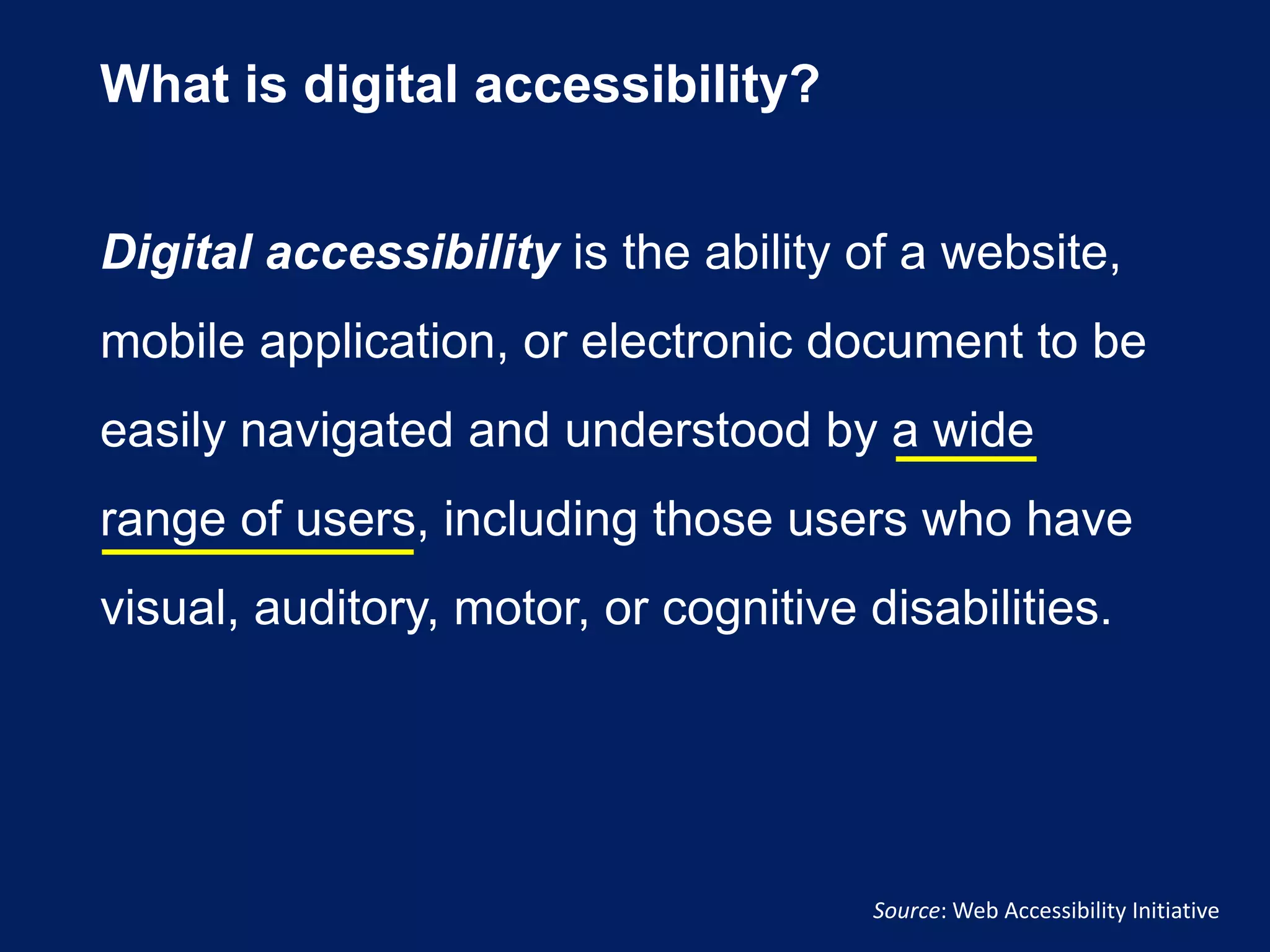 What is digital accessibility?

Digital accessibility is the ability of a website, mobile application, or electronic document to be easily navigated and understood by a wide range of users, including those users who have visual, auditory, motor, or cognitive disabilities.

Source: Web Accessibility Initiative